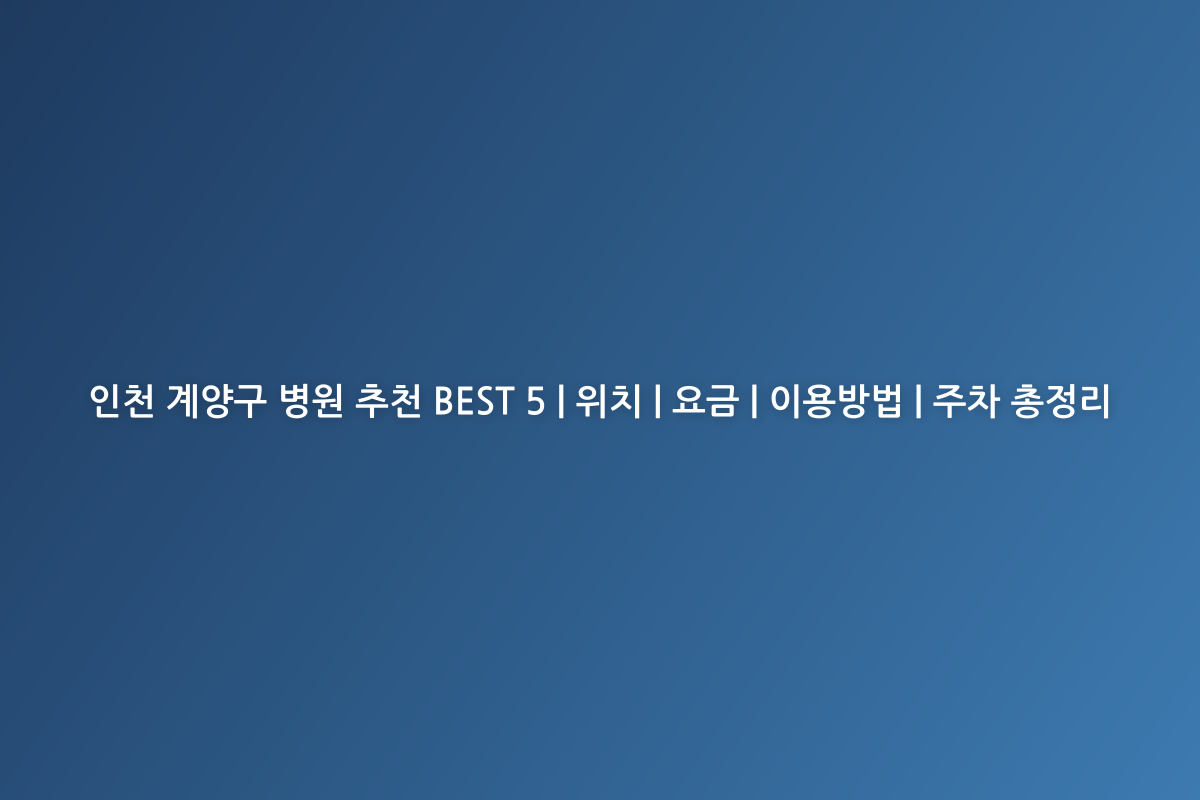 인천 계양구 병원 추천 BEST 5 | 위치 | 요금 | 이용방법 | 주차 총정리